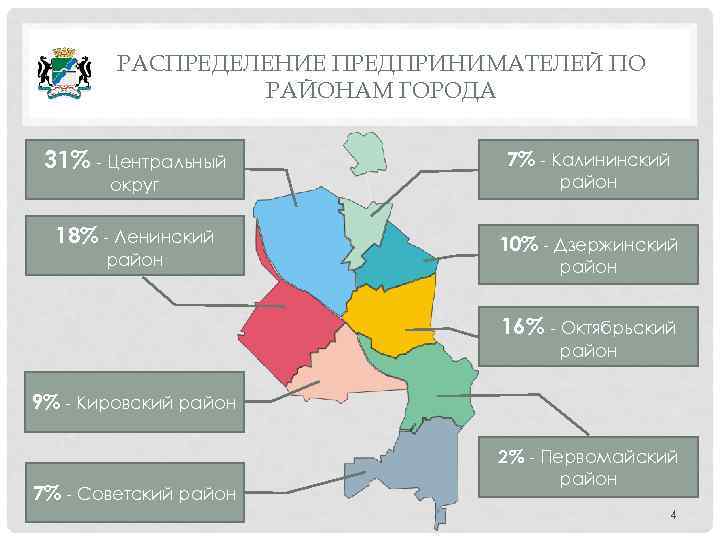 РАСПРЕДЕЛЕНИЕ ПРЕДПРИНИМАТЕЛЕЙ ПО РАЙОНАМ ГОРОДА

31% - Центральный округ

18% - Ленинский район

9% - Кировский район

7% - Советский район

7% - Калининский район

10% - Дзержинский район

16% - Октябрьский район

2% - Первомайский район

4